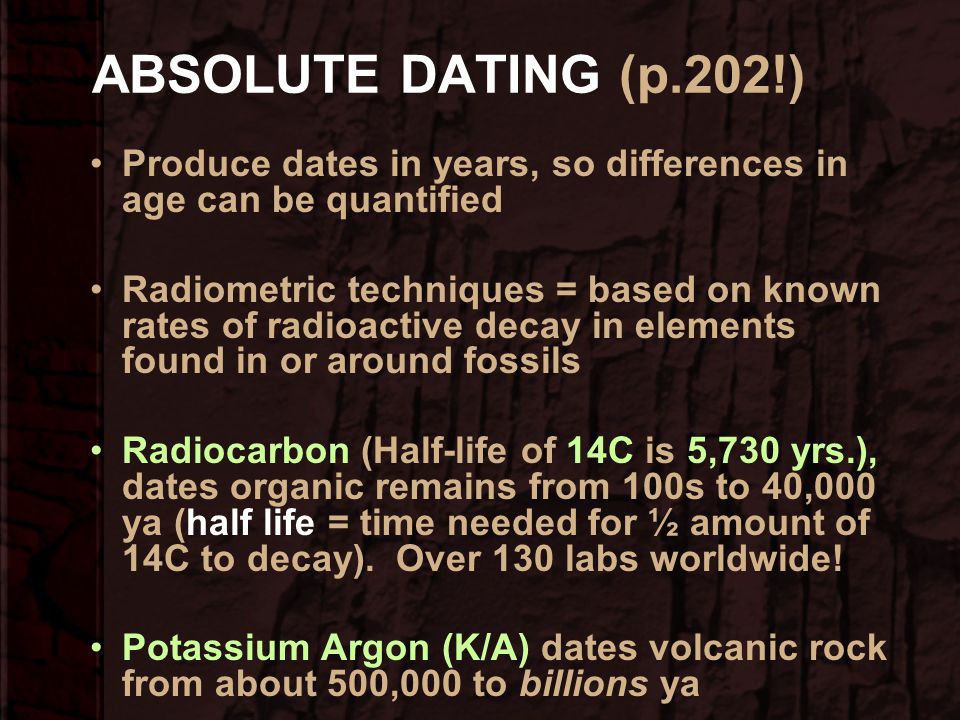 ABSOLUTE DATING (p.202!)

• Produce dates in years, so differences in age can be quantified

• Radiometric techniques = based on known rates of radioactive decay in elements found in or around fossils

• Radiocarbon (Half-life of 14C is 5,730 yrs.), dates organic remains from 100s to 40,000 ya (half life = time needed for ½ amount of 14C to decay). Over 130 labs worldwide!

• Potassium Argon (K/A) dates volcanic rock from about 500,000 to billions ya